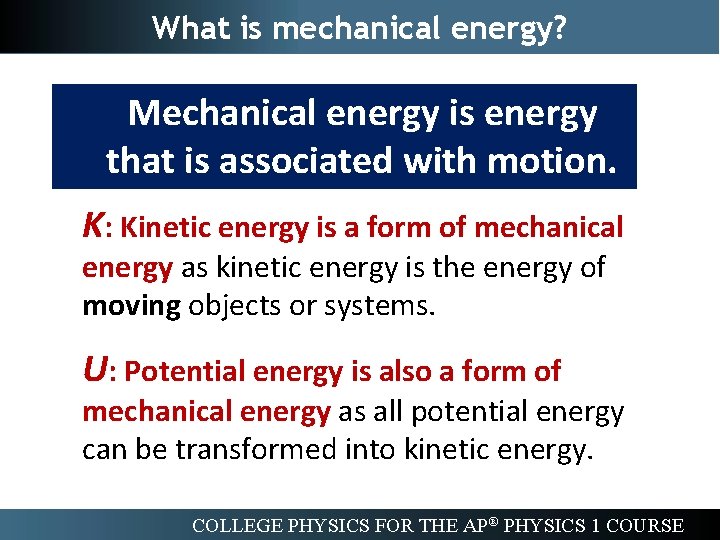 What is mechanical energy?

Mechanical energy is energy that is associated with motion.

K: Kinetic energy is a form of mechanical energy as kinetic energy is the energy of moving objects or systems.

U: Potential energy is also a form of mechanical energy as all potential energy can be transformed into kinetic energy.

COLLEGE PHYSICS FOR THE AP® PHYSICS 1 COURSE